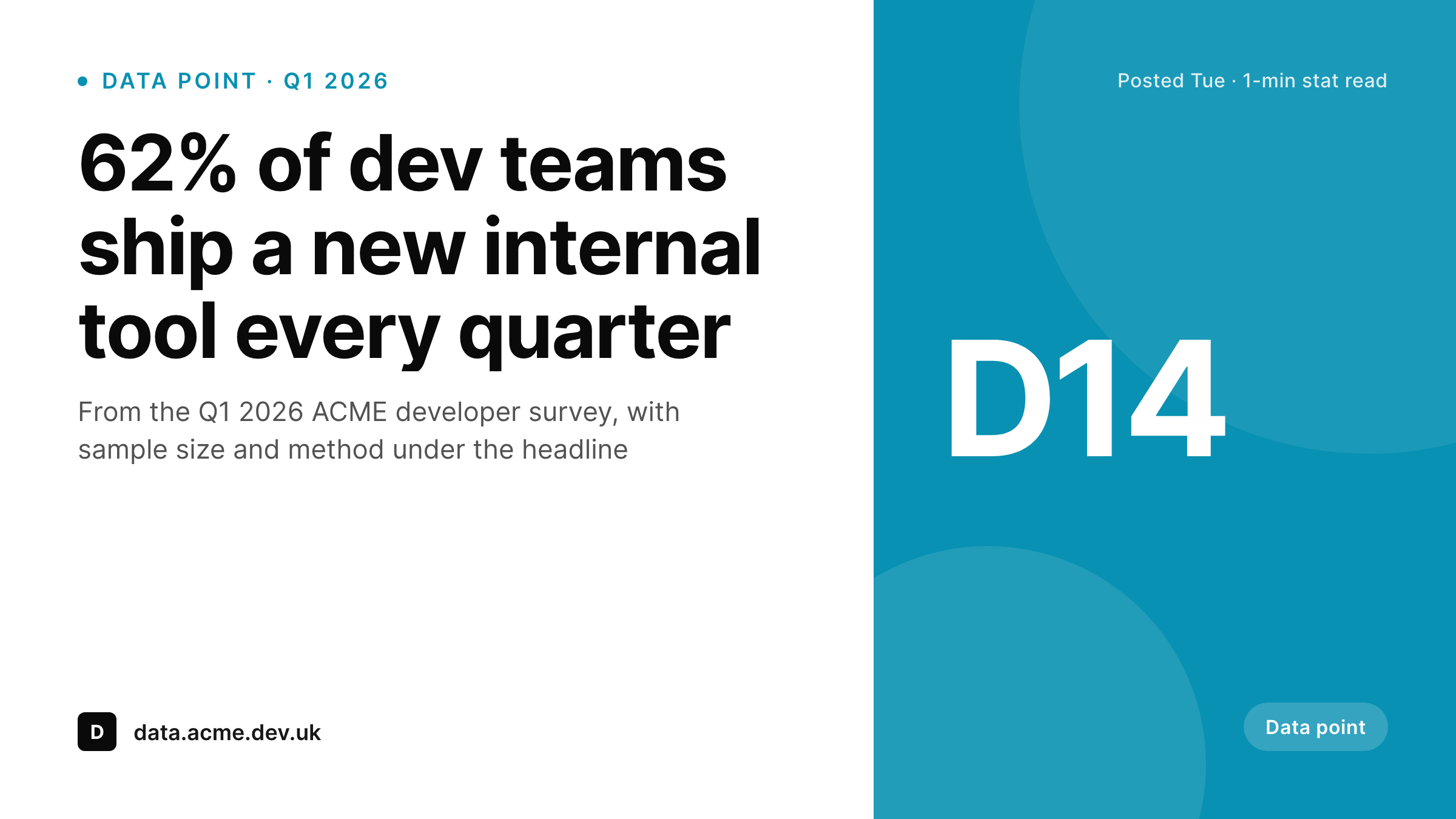 DATA POINT · Q1 2026

62% of dev teams ship a new internal tool every quarter

From the Q1 2026 ACME developer survey, with sample size and method under the headline

D data.acme.dev.uk

Posted Tue · 1-min stat read

D14

Data point